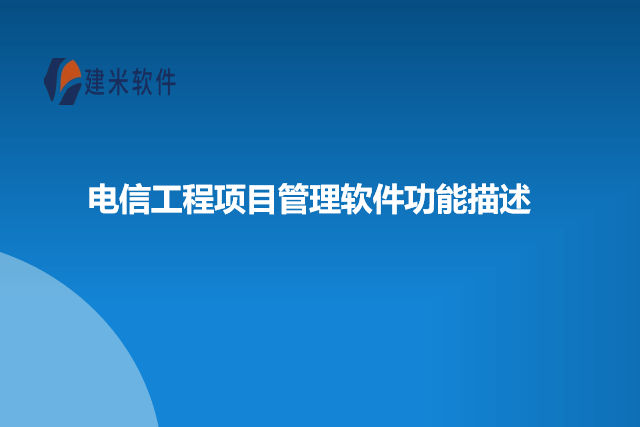 建米软件

电信工程项目管理软件功能描述